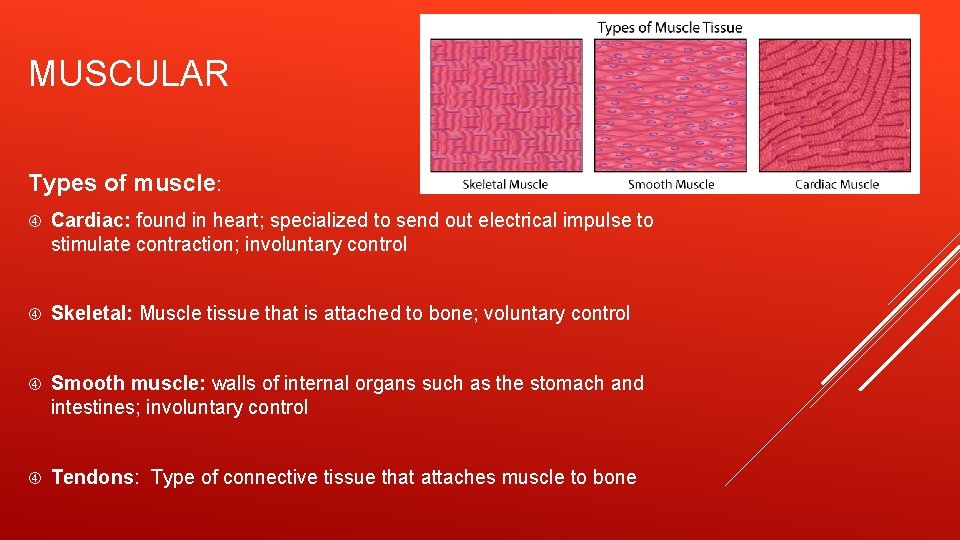 MUSCULAR

Types of Muscle Tissue

Skeletal Muscle

Smooth Muscle

Cardiac Muscle

Types of muscle:

Cardiac: found in heart; specialized to send out electrical impulse to stimulate contraction; involuntary control

Skeletal: Muscle tissue that is attached to bone; voluntary control

Smooth muscle: walls of internal organs such as the stomach and intestines; involuntary control

Tendons: Type of connective tissue that attaches muscle to bone